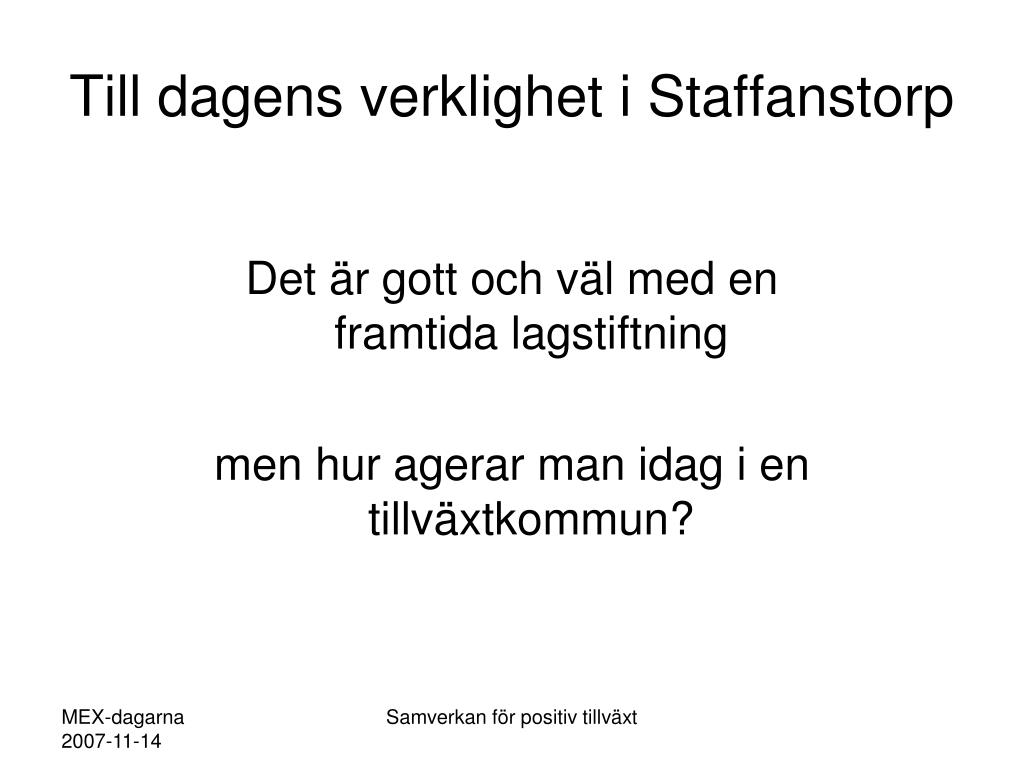 Till dagens verklighet i Staffanstorp

Det är gott och väl med en framtida lagstiftning

men hur agerar man idag i en tillväxtkommun?

MEX-dagarna
2007-11-14

Samverkan för positiv tillväxt